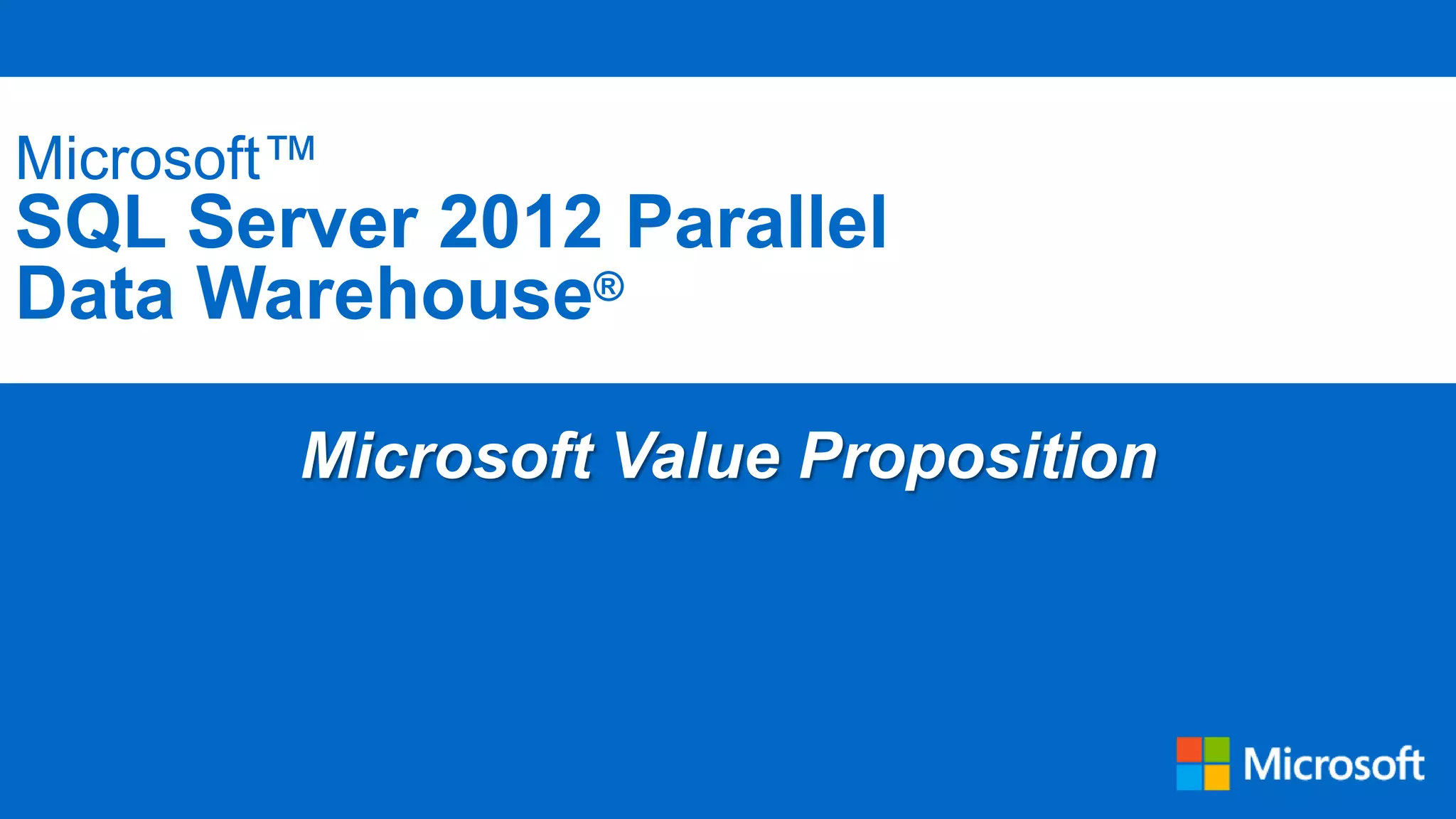 Microsoft™
SQL Server 2012 Parallel Data Warehouse®

Microsoft Value Proposition

Microsoft